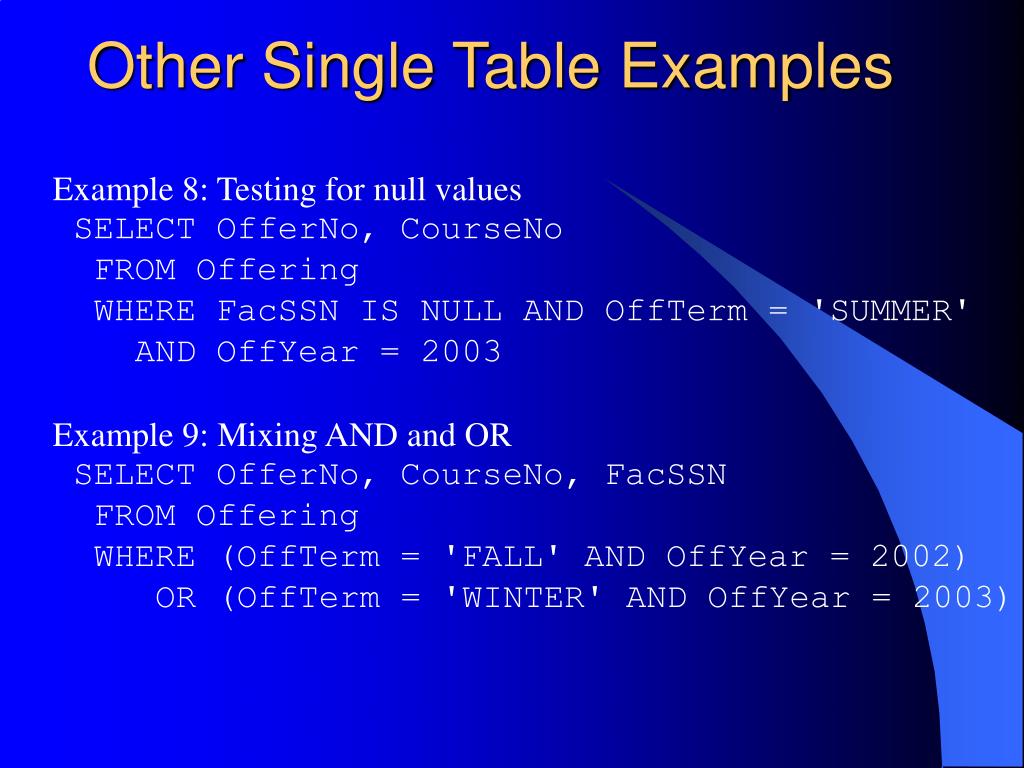 Other Single Table Examples

Example 8: Testing for null values
SELECT OfferNo, CourseNo
FROM Offering
WHERE FacSSN IS NULL AND OffTerm = 'SUMMER'
AND OffYear = 2003

Example 9: Mixing AND and OR
SELECT OfferNo, CourseNo, FacSSN
FROM Offering
WHERE (OffTerm = 'FALL' AND OffYear = 2002)
OR (OffTerm = 'WINTER' AND OffYear = 2003)